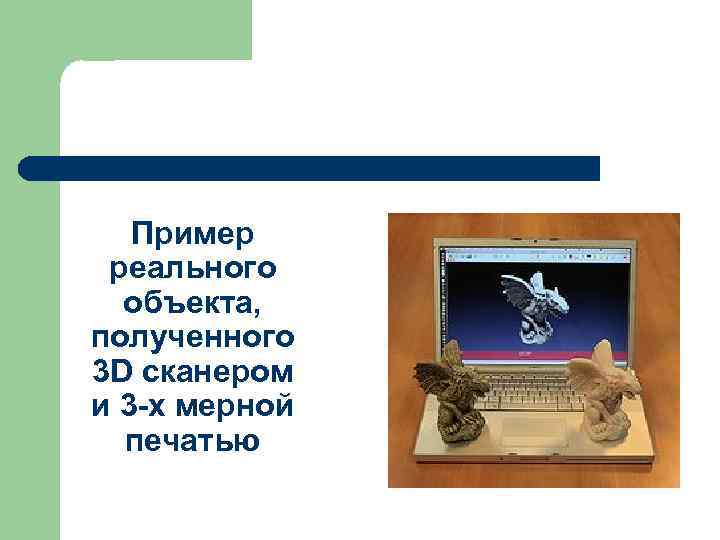 Пример реального объекта, полученного 3D сканером и 3-х мерной печатью